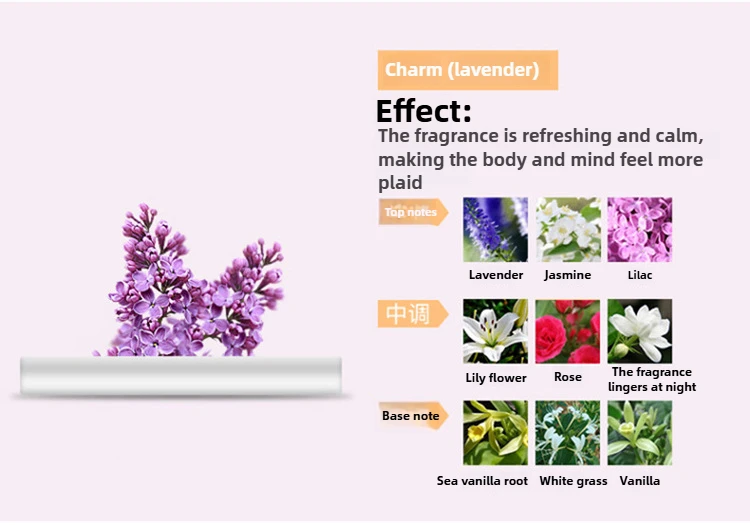 Charm (lavender)

Effect:

The fragrance is refreshing and calm, making the body and mind feel more plaid

Top notes

Lavender Jasmine Lilac

中调

Lily flower Rose The fragrance lingers at night

Base note

Sea vanilla root White grass Vanilla